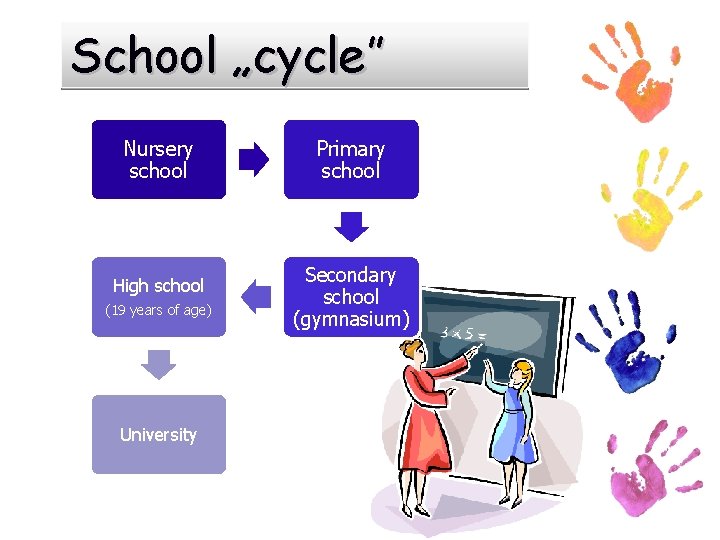 School „cycle"

Nursery school

Primary school

Secondary school (gymnasium)

High school (19 years of age)

University

$3 \times 5 =$